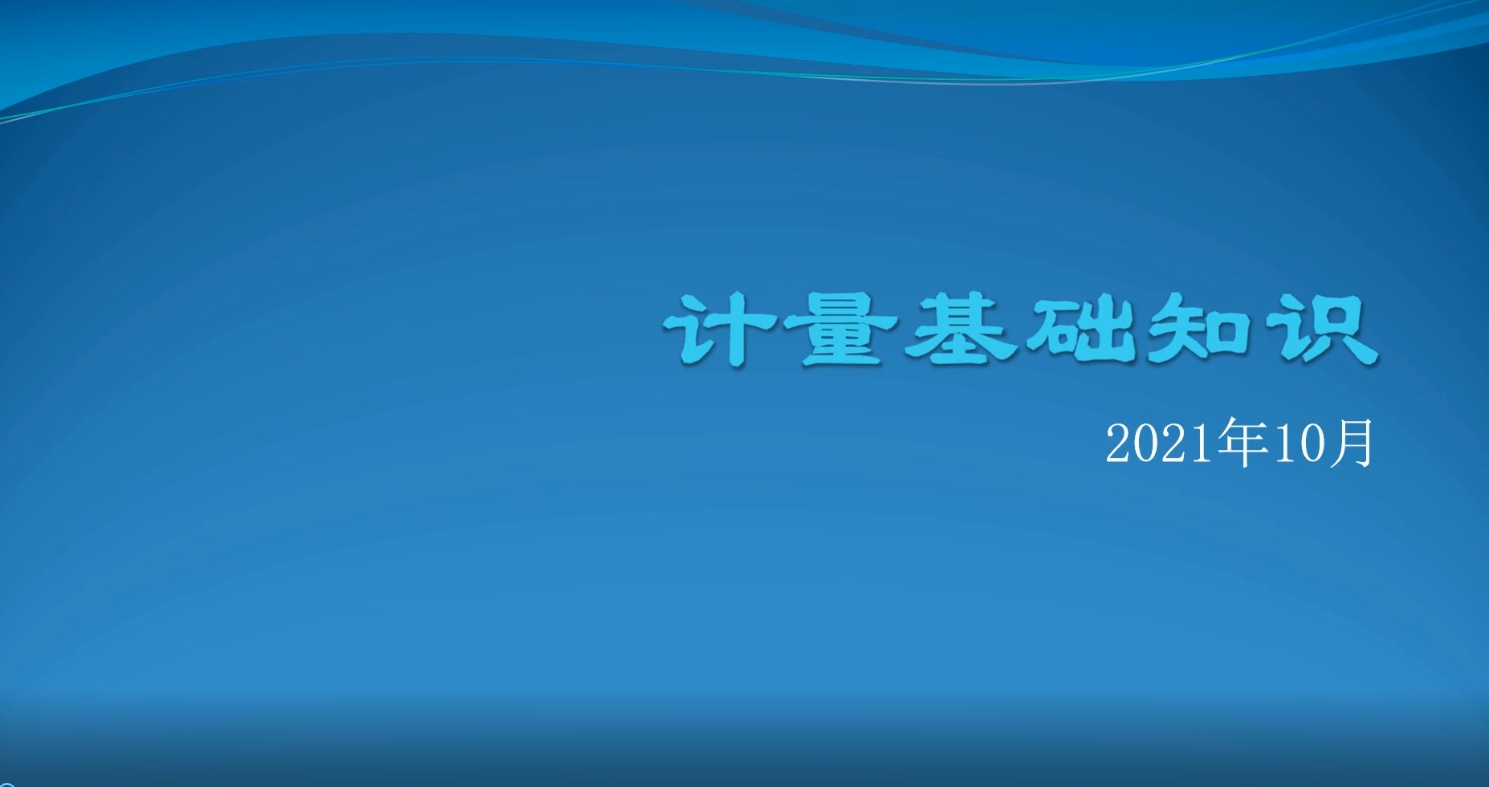 计量基础知识

2021年10月